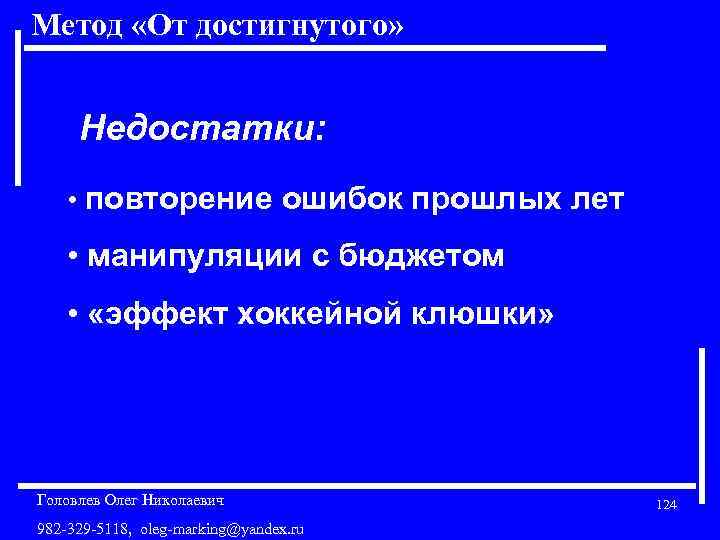 Метод «От достигнутого»

Недостатки:

• повторение ошибок прошлых лет

• манипуляции с бюджетом

• «эффект хоккейной клюшки»

Головлев Олег Николаевич

982-329-5118, oleg-marking@yandex.ru

124